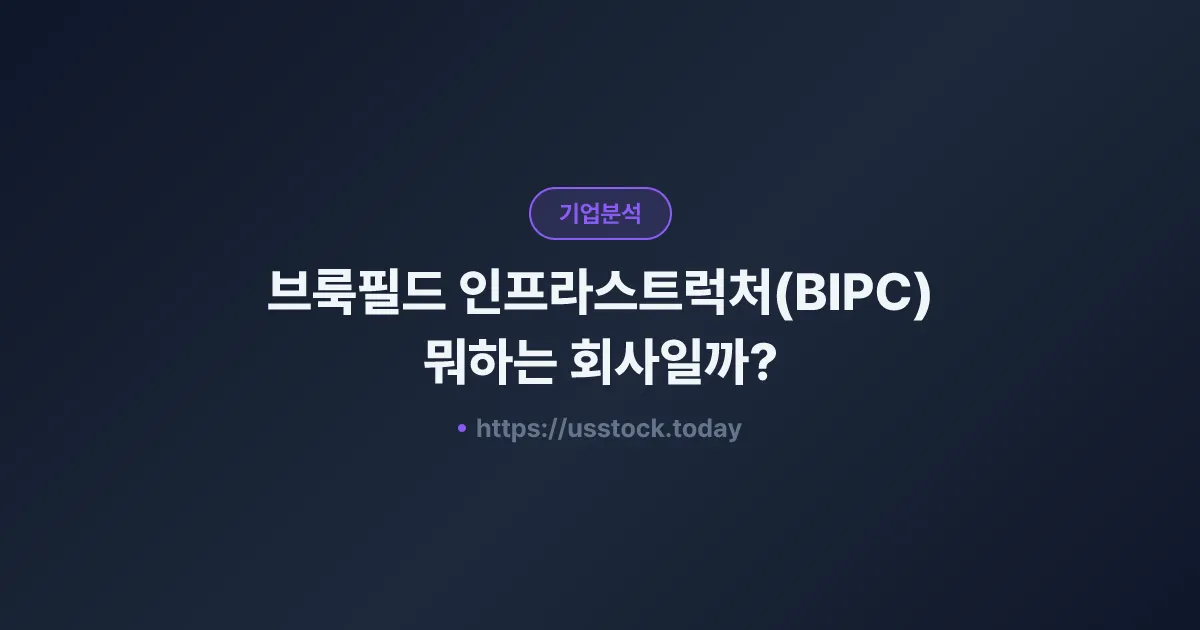 기업분석

브룩필드 인프라스트럭처(BIPC)
뭐하는 회사일까?

• https://usstock.today